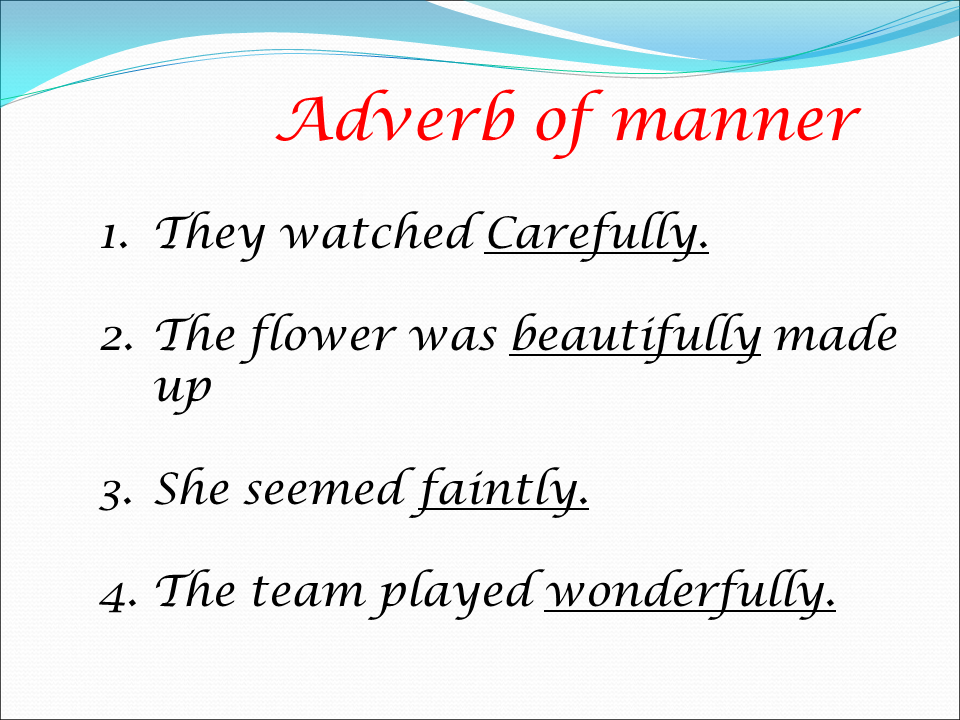 Adverb of manner

1. They watched Carefully.

2. The flower was beautifully made up

3. She seemed faintly.

4. The team played wonderfully.